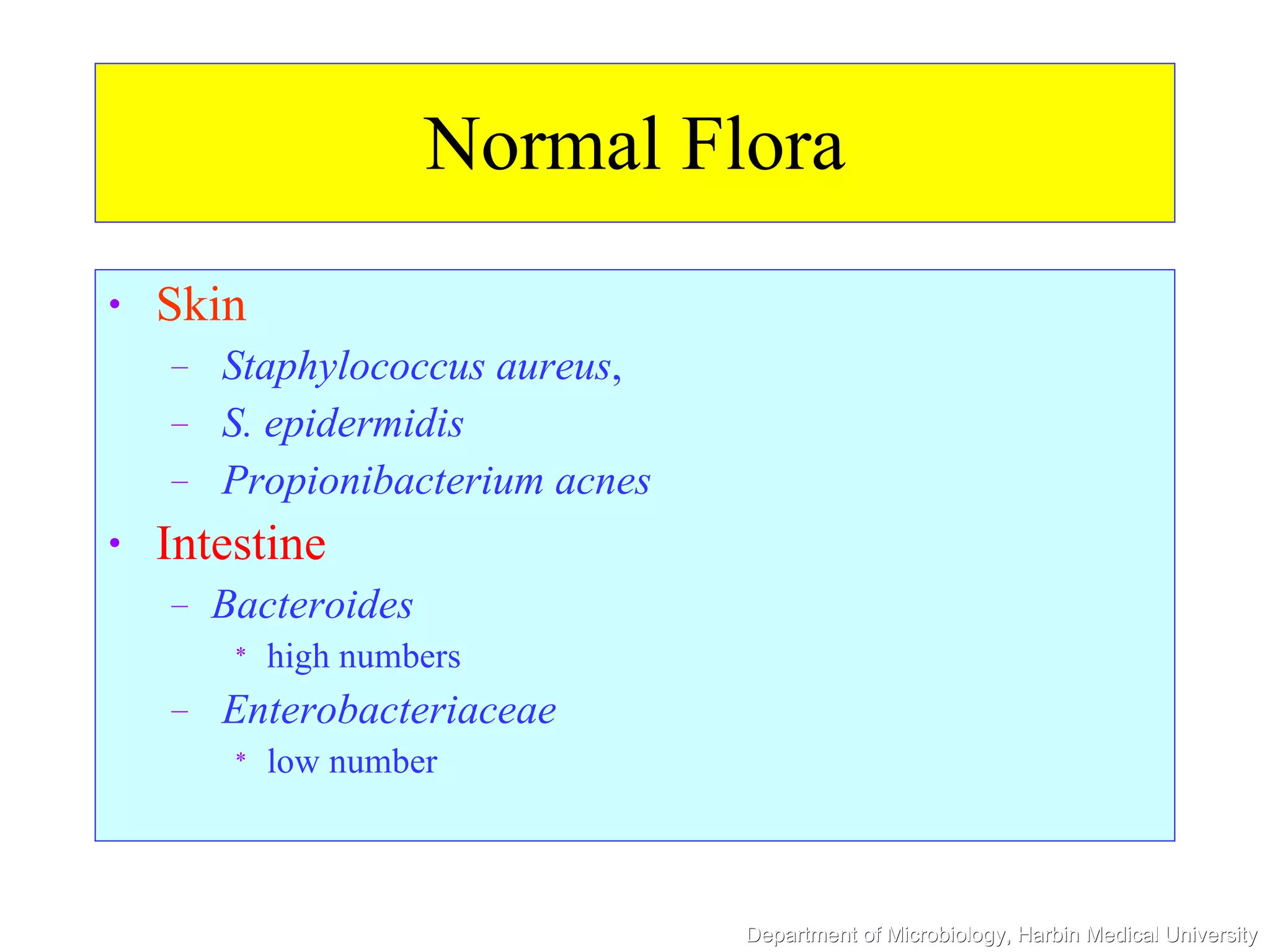 Normal Flora

• Skin
  – Staphylococcus aureus,
  – S. epidermidis
  – Propionibacterium acnes
• Intestine
  – Bacteroides
    * high numbers
  – Enterobacteriaceae
    * low number

Department of Microbiology, Harbin Medical University